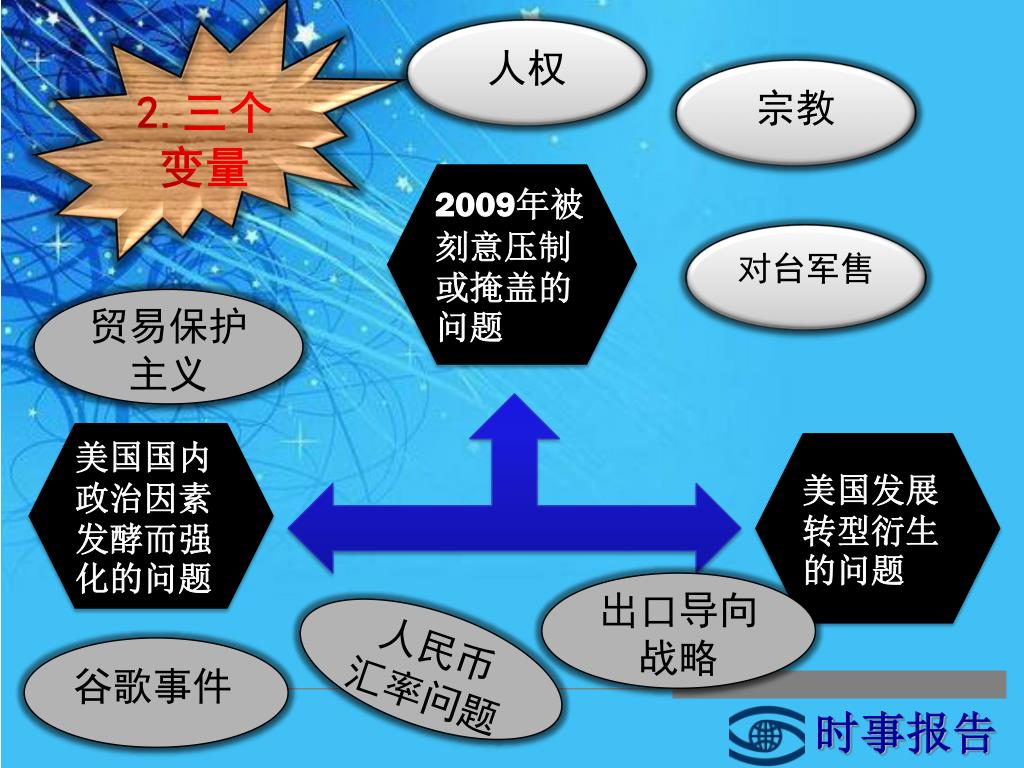 2. 三个变量

人权

宗教

2009年被刻意压制或掩盖的问题

对台军售

贸易保护主义

美国国内政治因素发酵而强化的问题

美国发展转型衍生的问题

出口导向战略

人民币汇率问题

谷歌事件

时事报告